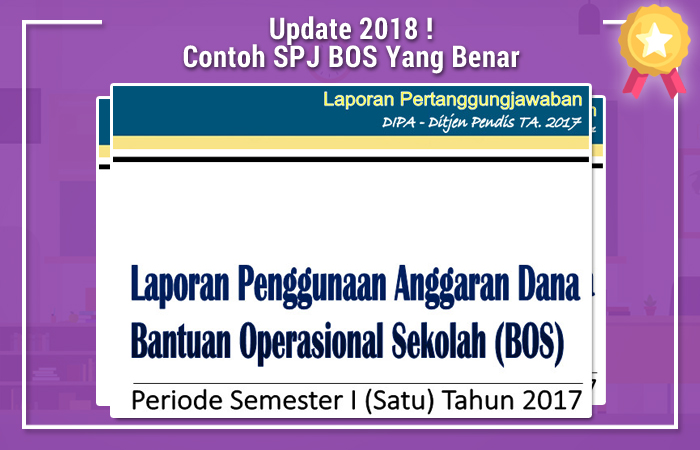 Update 2018 !
Contoh SPJ BOS Yang Benar

Laporan Pertanggungjawaban
DIPA - Ditjen Pendis TA. 2017

Laporan Penggunaan Anggaran Dana Bantuan Operasional Sekolah (BOS)

Periode Semester I (Satu) Tahun 2017